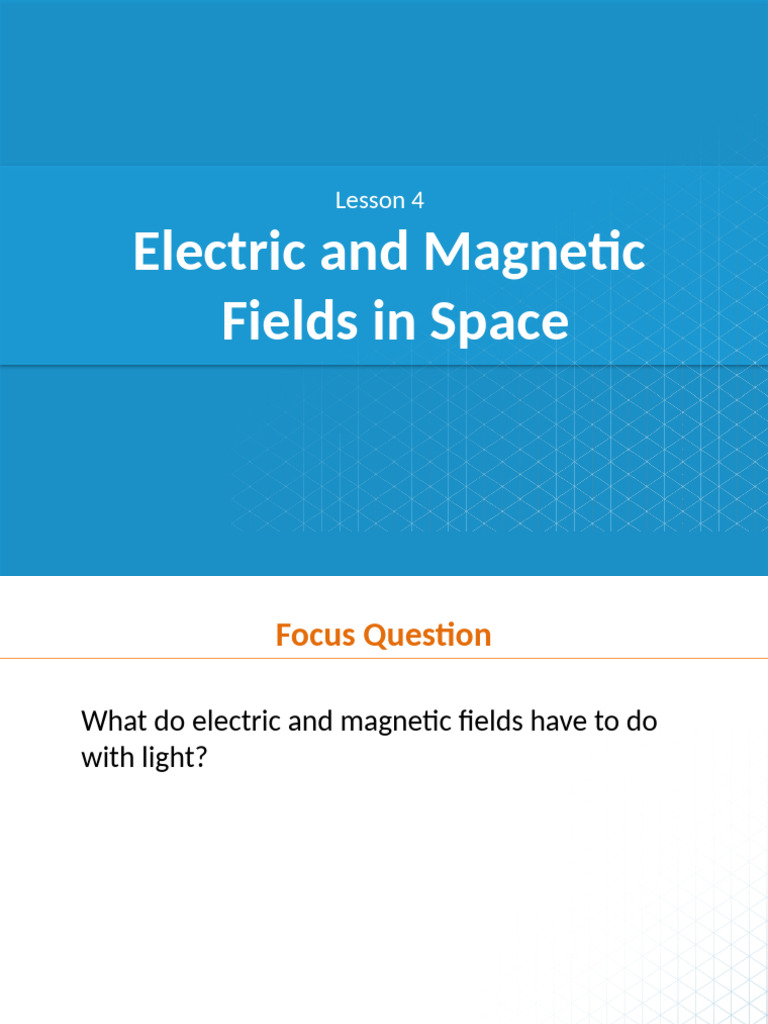 Lesson 4

Electric and Magnetic Fields in Space

Focus Question

What do electric and magnetic fields have to do with light?